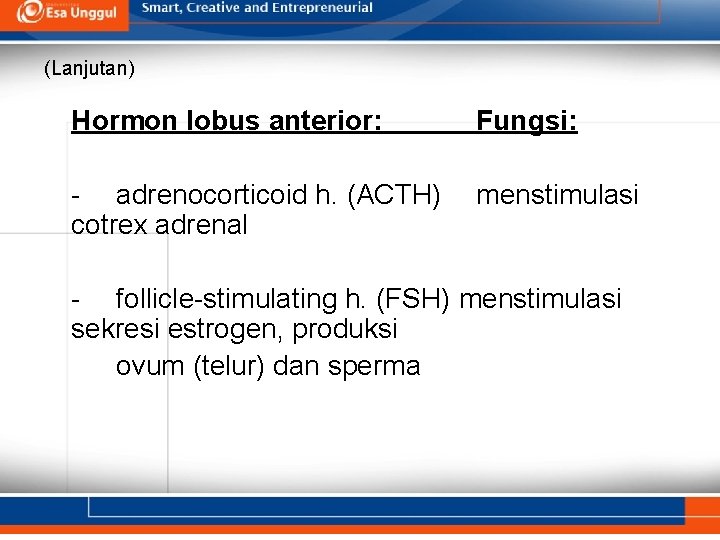 Esa Unggul Smart, Creative and Entrepreneurial

(Lanjutan)

Hormon lobus anterior: Fungsi:

- adrenocorticoid h. (ACTH) menstimulasi cotrex adrenal

- follicle-stimulating h. (FSH) menstimulasi sekresi estrogen, produksi ovum (telur) dan sperma